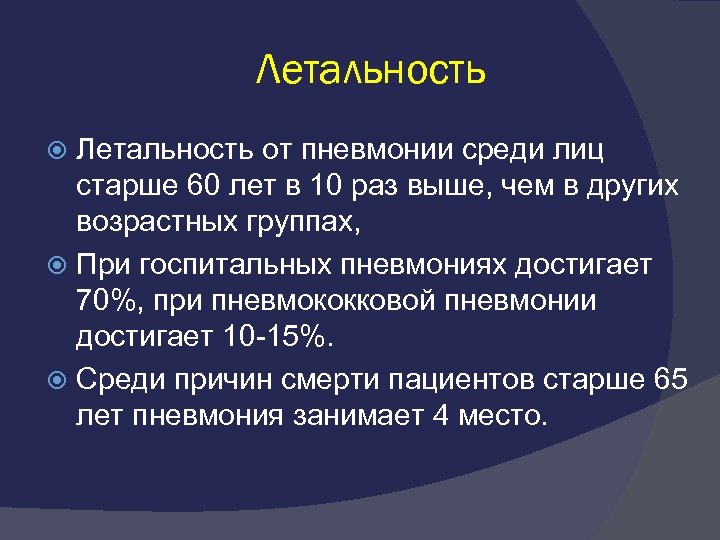 Летальность

Летальность от пневмонии среди лиц старше 60 лет в 10 раз выше, чем в других возрастных группах,

При госпитальных пневмониях достигает 70%, при пневмококковой пневмонии достигает 10-15%.

Среди причин смерти пациентов старше 65 лет пневмония занимает 4 место.